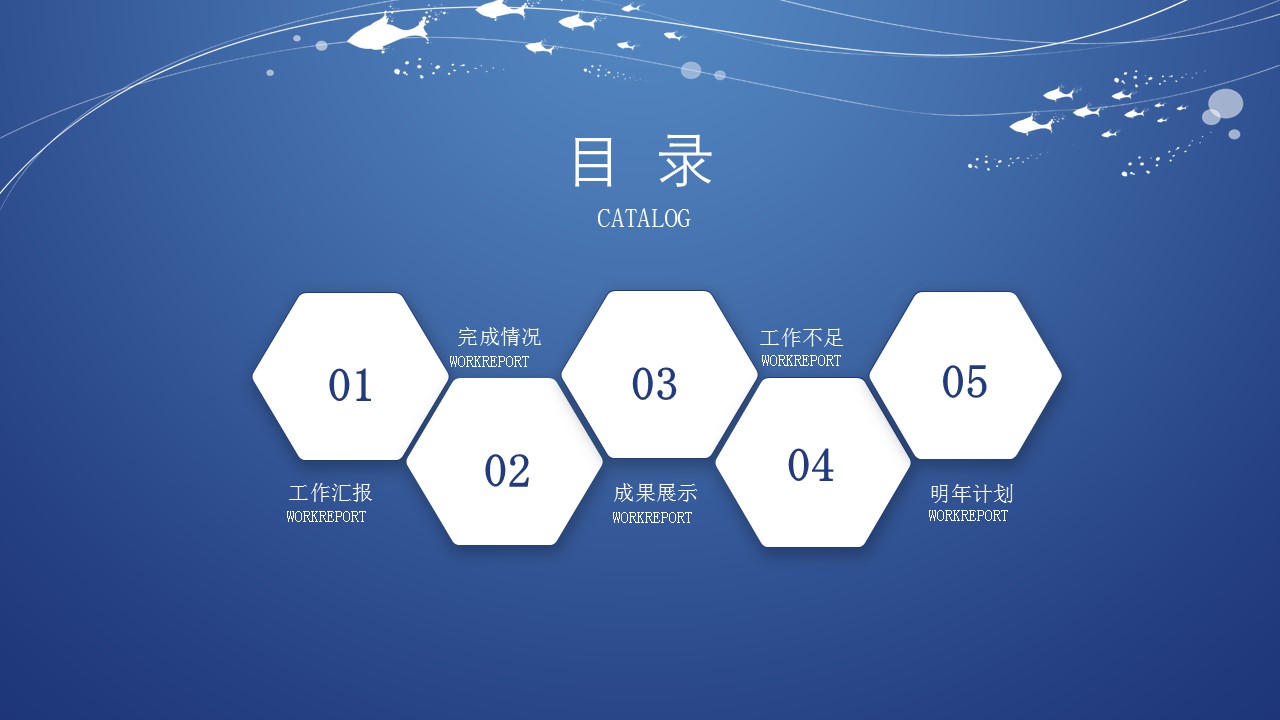 目 录
CATALOG

01
工作汇报
WORKREPORT

02
完成情况
WORKREPORT

03
成果展示
WORKREPORT

04
工作不足
WORKREPORT

05
明年计划
WORKREPORT